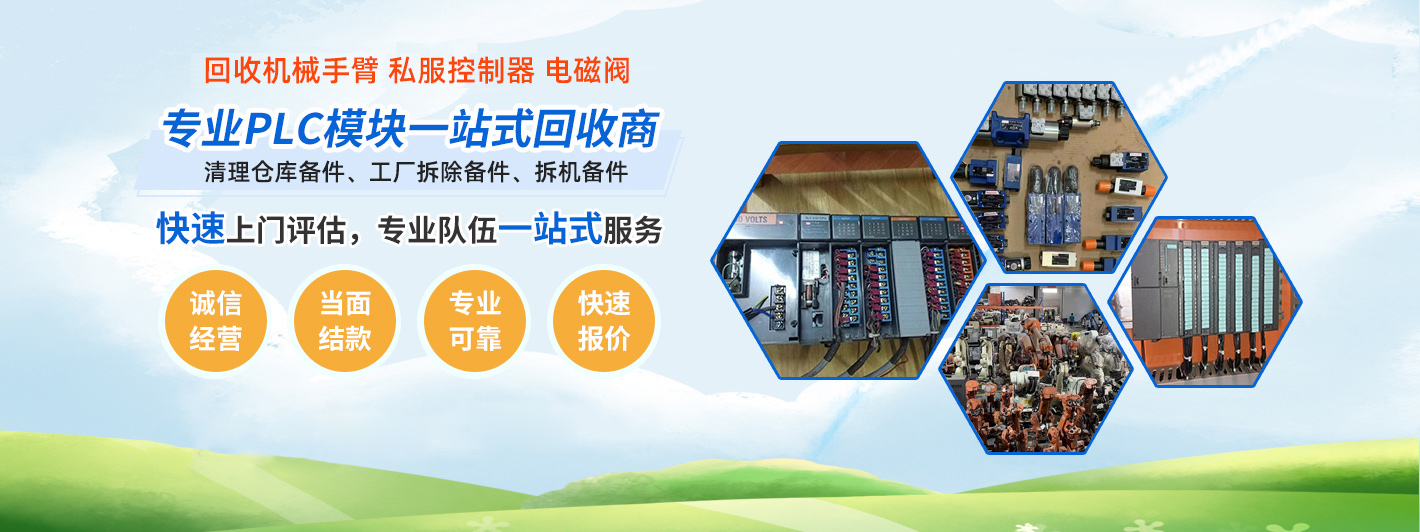 回收机械手臂 私服控制器 电磁阀

专业PLC模块一站式回收商

清理仓库备件、工厂拆除备件、拆机备件

快速上门评估，专业队伍一站式服务

诚信经营

当面结款

专业可靠

快速报价

VOLTS